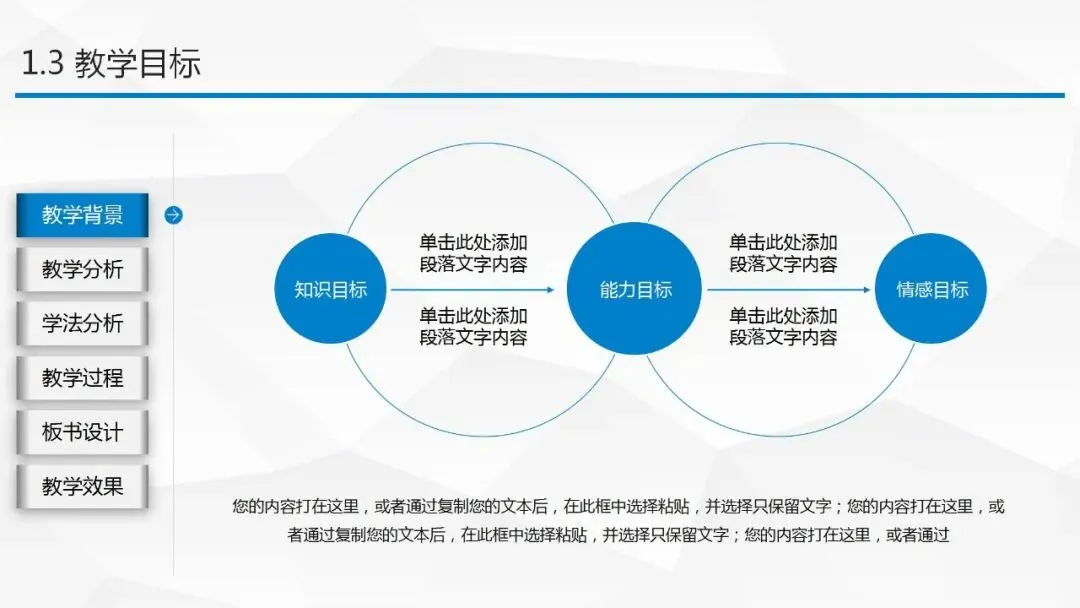 1.3 教学目标

教学背景

教学分析

学法分析

教学过程

板书设计

教学效果

知识目标

单击此处添加段落文字内容

单击此处添加段落文字内容

能力目标

单击此处添加段落文字内容

单击此处添加段落文字内容

情感目标

您的内容打在这里，或者通过复制您的文本后，在此框中选择粘贴，并选择只保留文字；您的内容打在这里，或者通过复制您的文本后，在此框中选择粘贴，并选择只保留文字；您的内容打在这里，或者通过